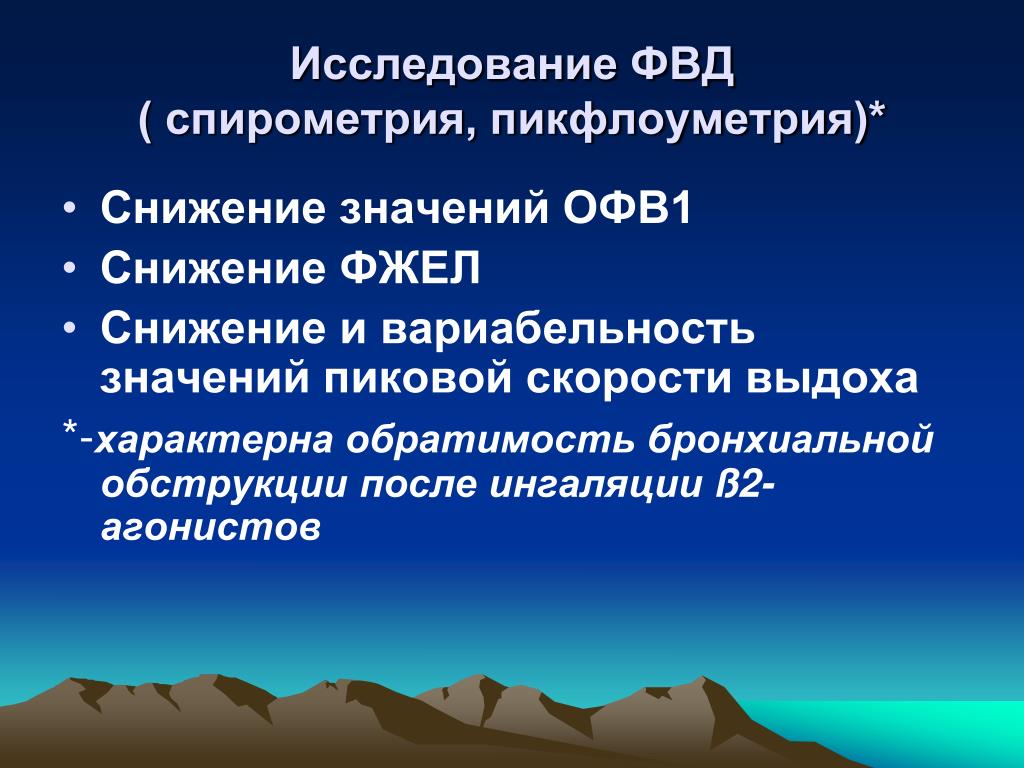 Исследование ФВД
( спирометрия, пикфлоуметрия)*

• Снижение значений ОФВ1
• Снижение ФЖЕЛ
• Снижение и вариабельность значений пиковой скорости выдоха

*-характерна обратимость бронхиальной обструкции после ингаляции ß2-агонистов